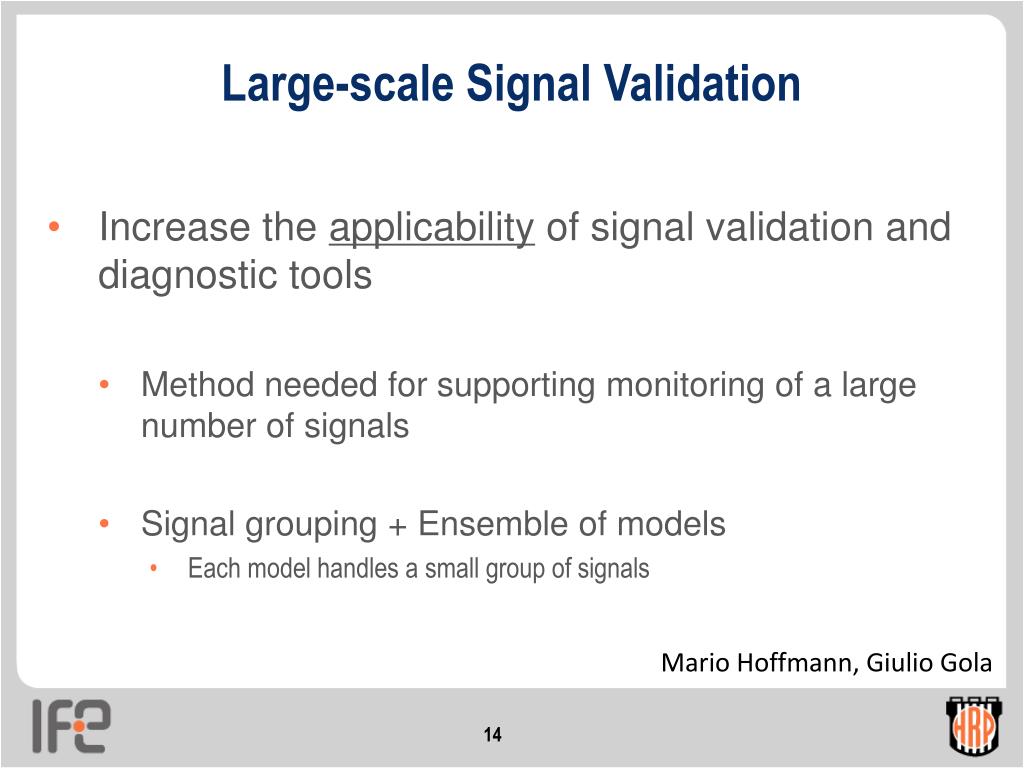 Large-scale Signal Validation

• Increase the applicability of signal validation and diagnostic tools

• Method needed for supporting monitoring of a large number of signals

• Signal grouping + Ensemble of models
• Each model handles a small group of signals

Mario Hoffmann, Giulio Gola

IFE

14

HRP